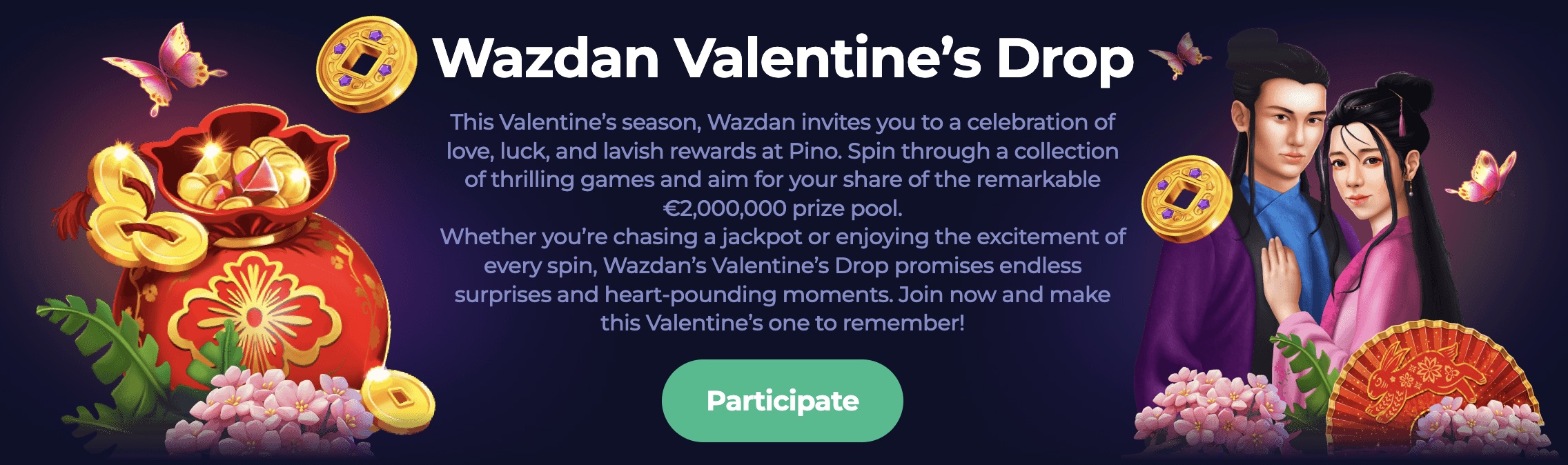 Wazdan Valentine’s Drop

This Valentine’s season, Wazdan invites you to a celebration of love, luck, and lavish rewards at Pino. Spin through a collection of thrilling games and aim for your share of the remarkable €2,000,000 prize pool.
Whether you’re chasing a jackpot or enjoying the excitement of every spin, Wazdan’s Valentine’s Drop promises endless surprises and heart-pounding moments. Join now and make this Valentine’s one to remember!

Participate